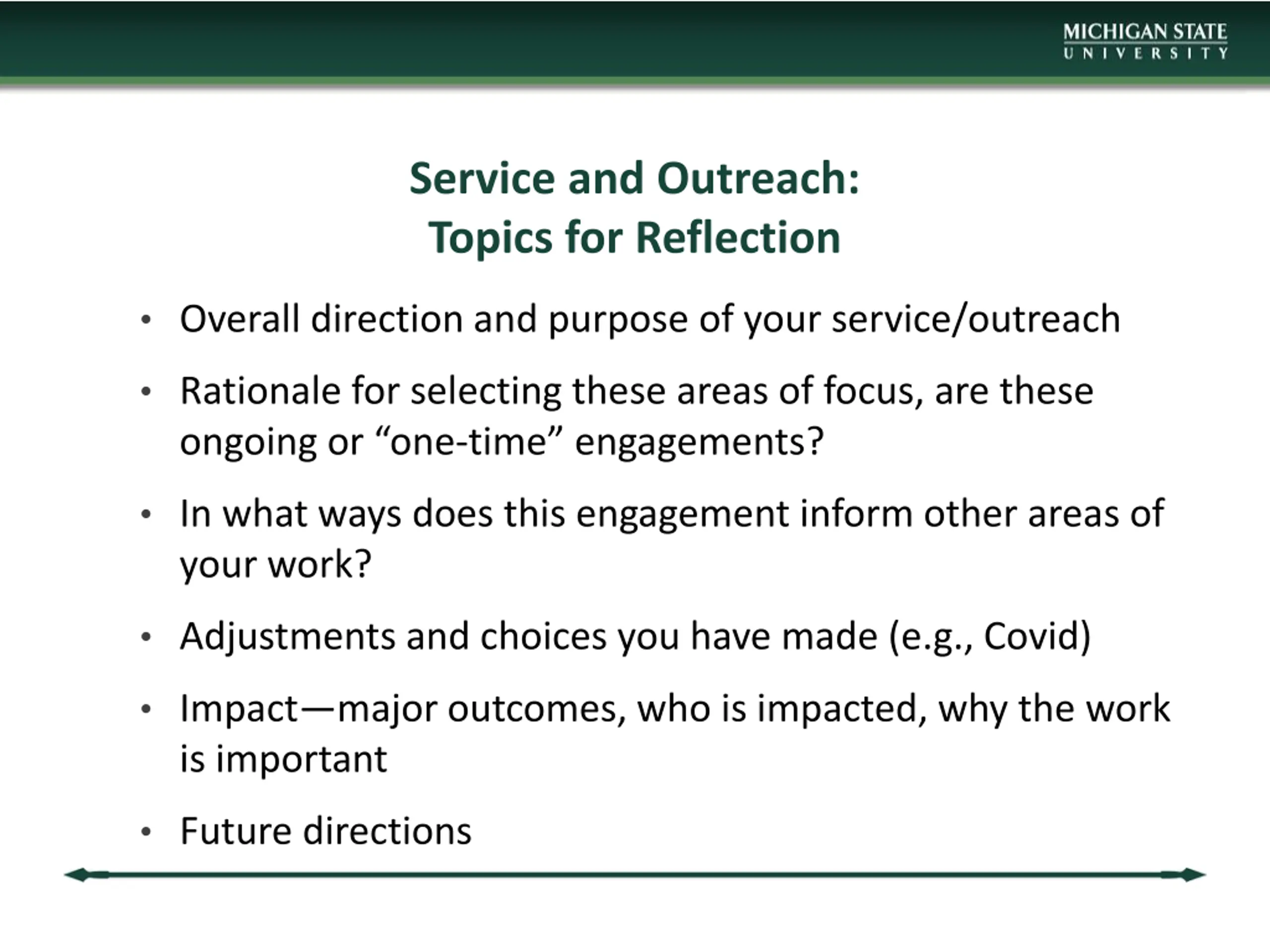 MICHIGAN STATE
UNIVERSITY

Service and Outreach:
Topics for Reflection

• Overall direction and purpose of your service/outreach
• Rationale for selecting these areas of focus, are these ongoing or “one-time” engagements?
• In what ways does this engagement inform other areas of your work?
• Adjustments and choices you have made (e.g., Covid)
• Impact—major outcomes, who is impacted, why the work is important
• Future directions